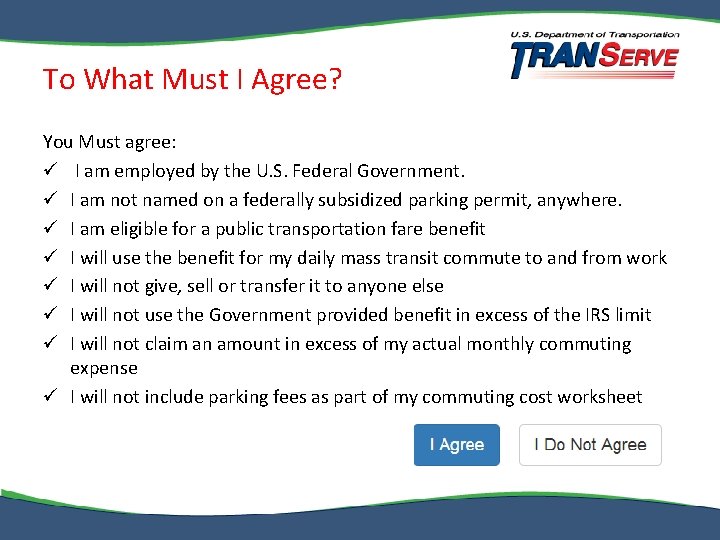 U.S. Department of Transportation
TRANSERVE

To What Must I Agree?

You Must agree:
✓ I am employed by the U.S. Federal Government.
✓ I am not named on a federally subsidized parking permit, anywhere.
✓ I am eligible for a public transportation fare benefit
✓ I will use the benefit for my daily mass transit commute to and from work
✓ I will not give, sell or transfer it to anyone else
✓ I will not use the Government provided benefit in excess of the IRS limit
✓ I will not claim an amount in excess of my actual monthly commuting expense
✓ I will not include parking fees as part of my commuting cost worksheet

I Agree
I Do Not Agree